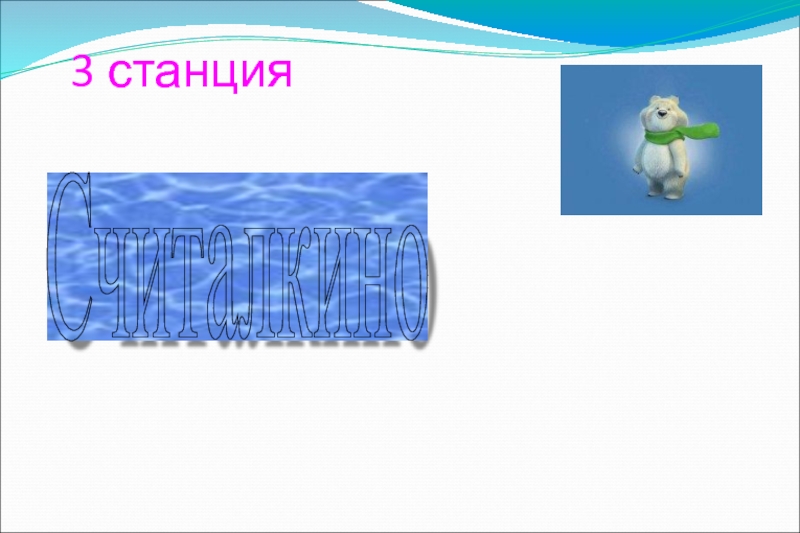 3 станция

Считалкино